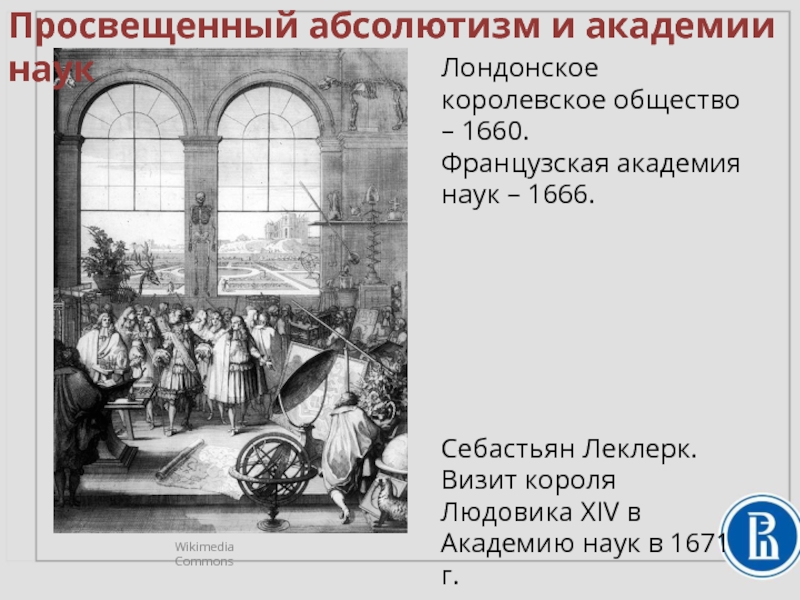 Просвещенный абсолютизм и академии наук

Лондонское королевское общество – 1660.
Французская академия наук – 1666.

Себастьян Леклерк. Визит короля Людовика XIV в Академию наук в 1671 г.

Wikimedia Commons